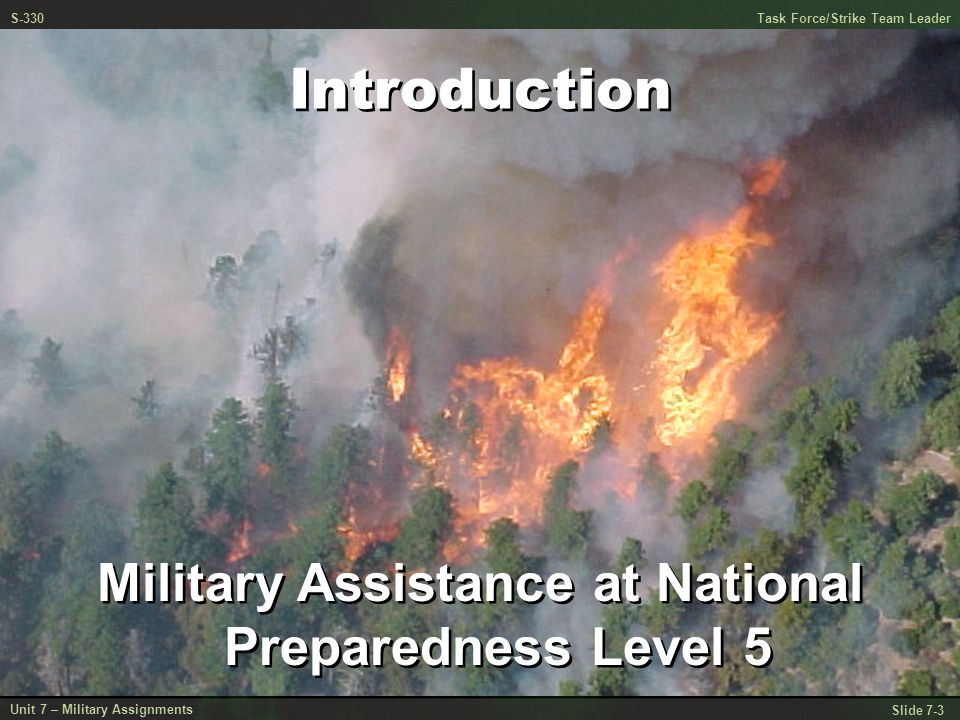 S-330

Task Force/Strike Team Leader

Introduction

Military Assistance at National Preparedness Level 5

Unit 7 – Military Assignments

Slide 7-3